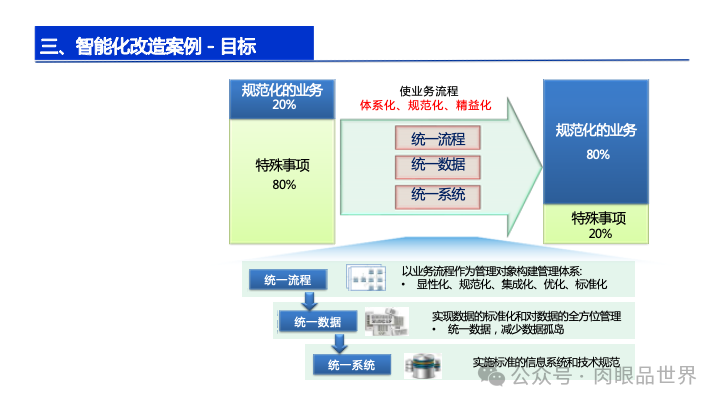 三、智能化改造案例 - 目标

规范化的业务
20%

特殊事项
80%

使业务流程
体系化、规范化、精益化

统一流程
统一数据
统一系统

规范化的业务
80%

特殊事项
20%

统一流程
以业务流程作为管理对象构建管理体系:
• 显性化、规范化、集成化、优化、标准化

统一数据
实现数据的标准化和对数据的全方位管理
• 统一数据，减少数据孤岛

统一系统
实施标准的信息系统和技术规范

公众号 · 肉眼品世界